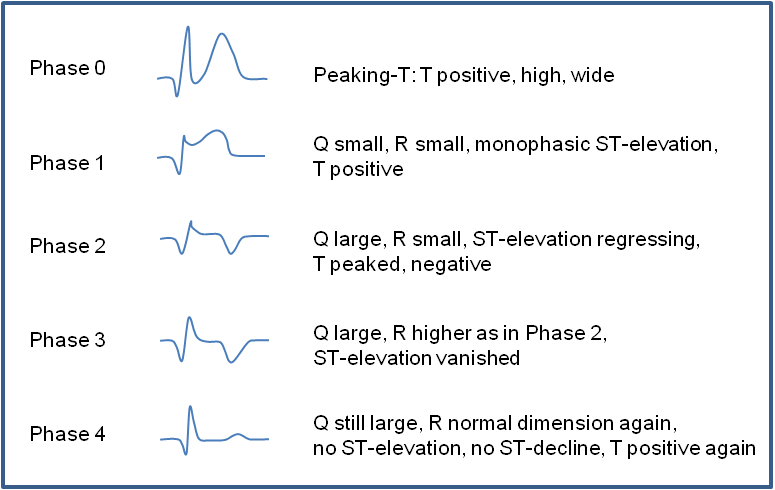 Phase 0

Peaking-T: T positive, high, wide

Phase 1

Q small, R small, monophasic ST-elevation, T positive

Phase 2

Q large, R small, ST-elevation regressing, T peaked, negative

Phase 3

Q large, R higher as in Phase 2, ST-elevation vanished

Phase 4

Q still large, R normal dimension again, no ST-elevation, no ST-decline, T positive again